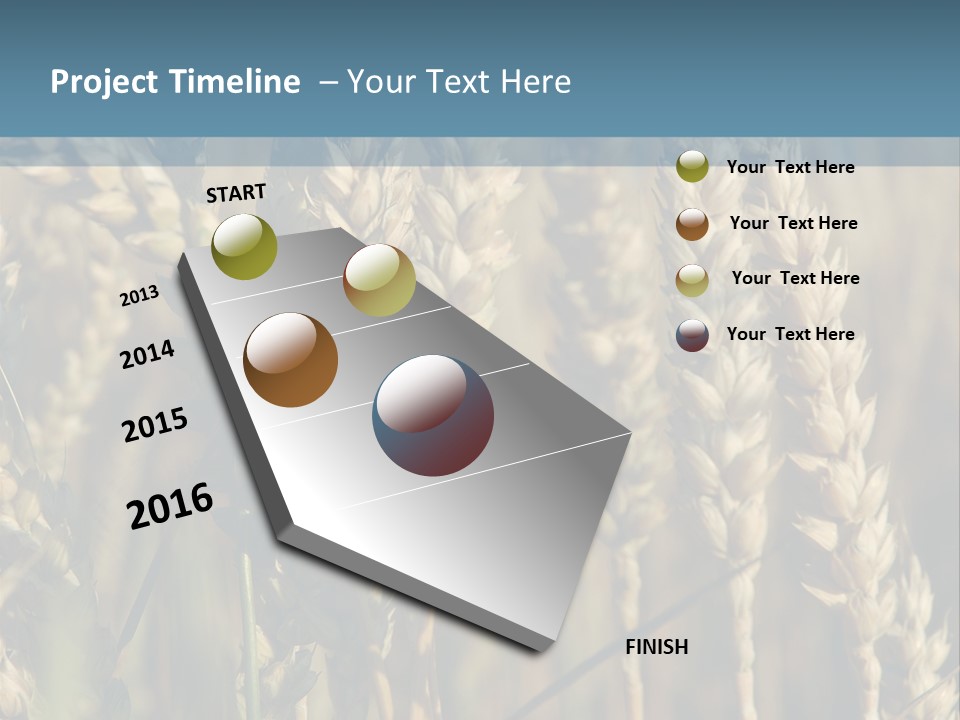 Project Timeline – Your Text Here

START

2013

2014

2015

2016

FINISH

Your Text Here

Your Text Here

Your Text Here

Your Text Here